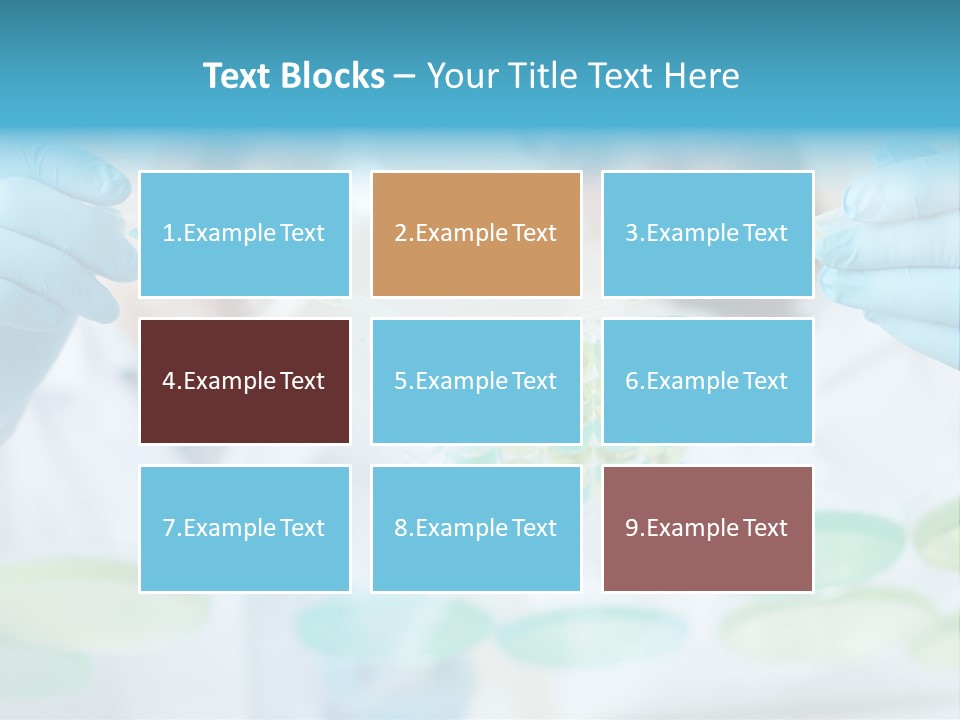 Text Blocks – Your Title Text Here

1.Example Text

2.Example Text

3.Example Text

4.Example Text

5.Example Text

6.Example Text

7.Example Text

8.Example Text

9.Example Text